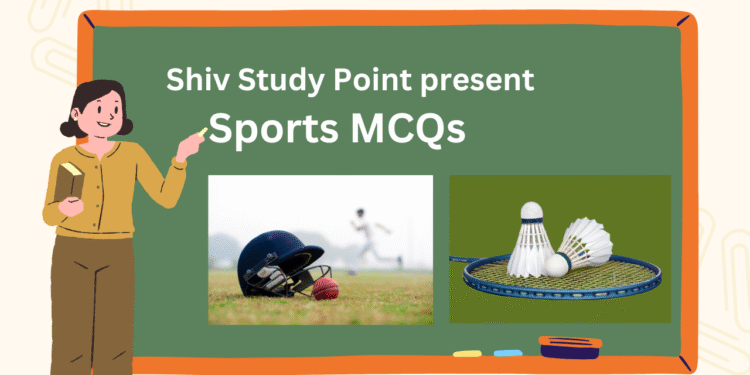 Shiv Study Point present
Sports MCQs